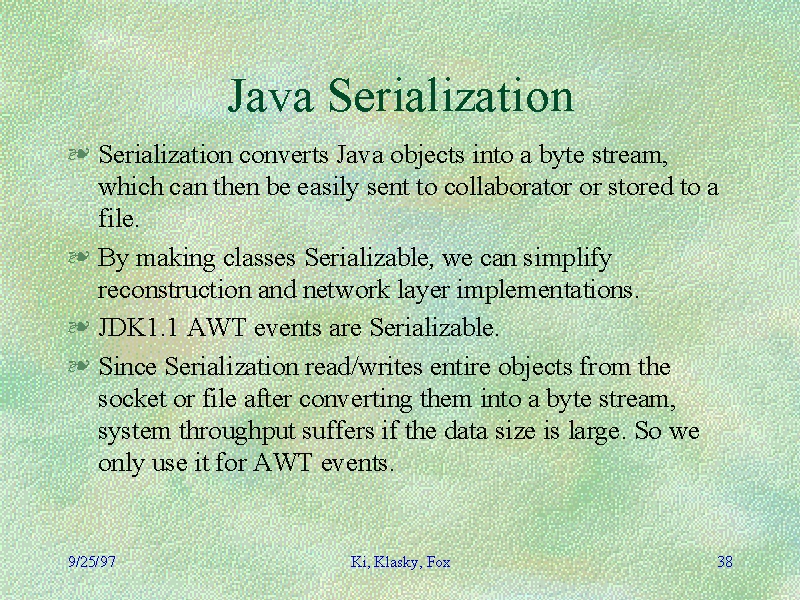 Java Serialization

Serialization converts Java objects into a byte stream, which can then be easily sent to collaborator or stored to a file.

By making classes Serializable, we can simplify reconstruction and network layer implementations.

JDK1.1 AWT events are Serializable.

Since Serialization read/writes entire objects from the socket or file after converting them into a byte stream, system throughput suffers if the data size is large. So we only use it for AWT events.

9/25/97

Ki, Klasky, Fox

38